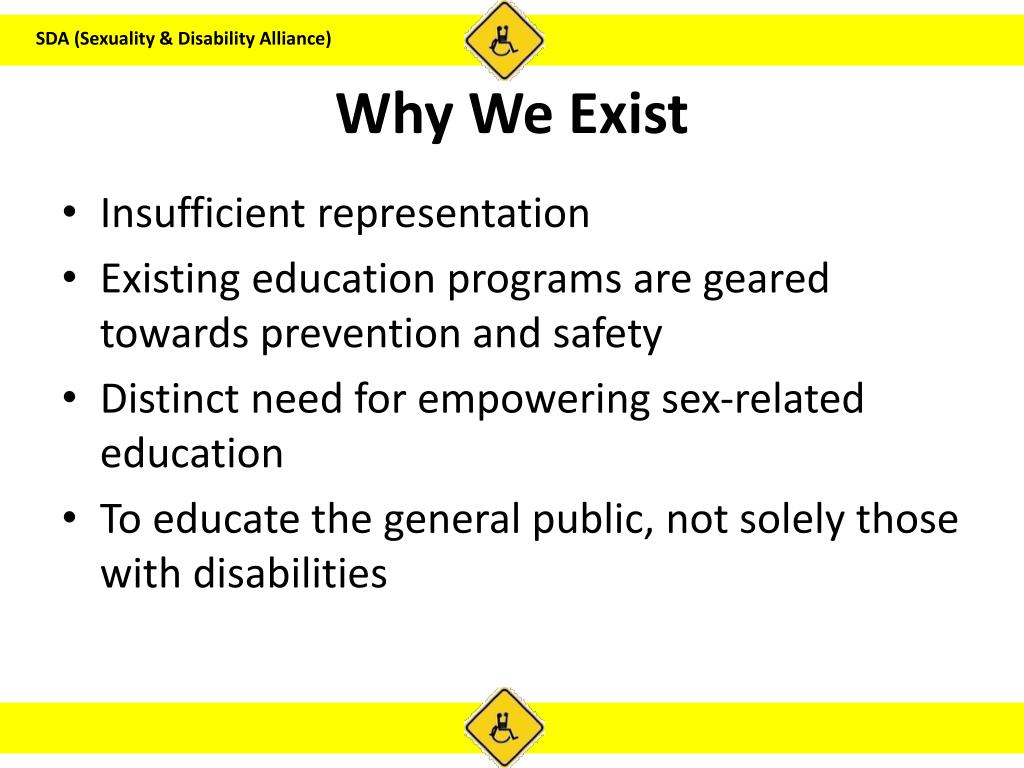 SDA (Sexuality & Disability Alliance)

Why We Exist

• Insufficient representation
• Existing education programs are geared towards prevention and safety
• Distinct need for empowering sex-related education
• To educate the general public, not solely those with disabilities